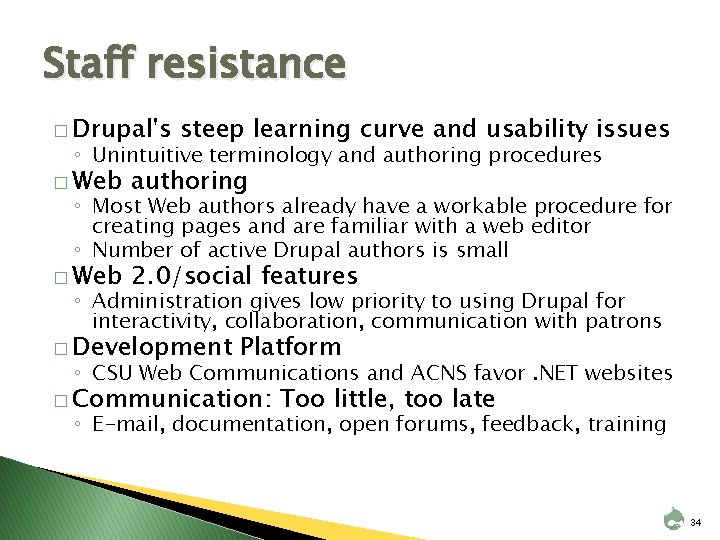 Staff resistance

□ Drupal's steep learning curve and usability issues
◦ Unintuitive terminology and authoring procedures

□ Web authoring
◦ Most Web authors already have a workable procedure for creating pages and are familiar with a web editor
◦ Number of active Drupal authors is small

□ Web 2.0/social features
◦ Administration gives low priority to using Drupal for interactivity, collaboration, communication with patrons

□ Development Platform
◦ CSU Web Communications and ACNS favor .NET websites

□ Communication: Too little, too late
◦ E-mail, documentation, open forums, feedback, training

34